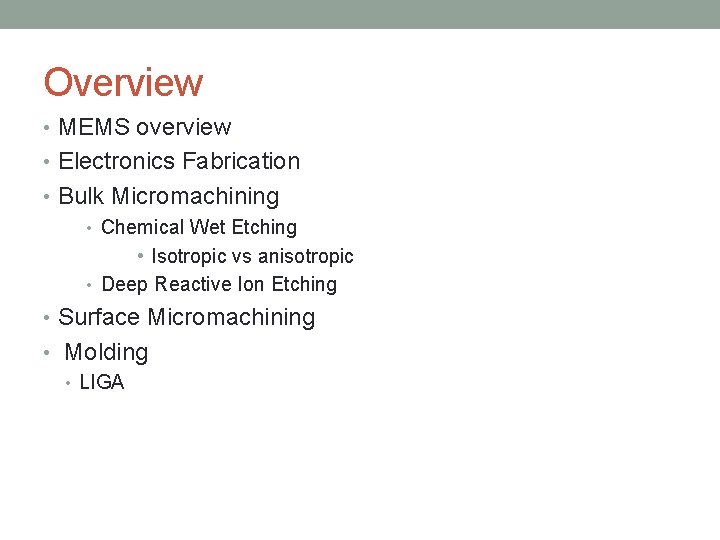 Overview

• MEMS overview
• Electronics Fabrication
• Bulk Micromachining
  • Chemical Wet Etching
    • Isotropic vs anisotropic
  • Deep Reactive Ion Etching
• Surface Micromachining
• Molding
  • LIGA